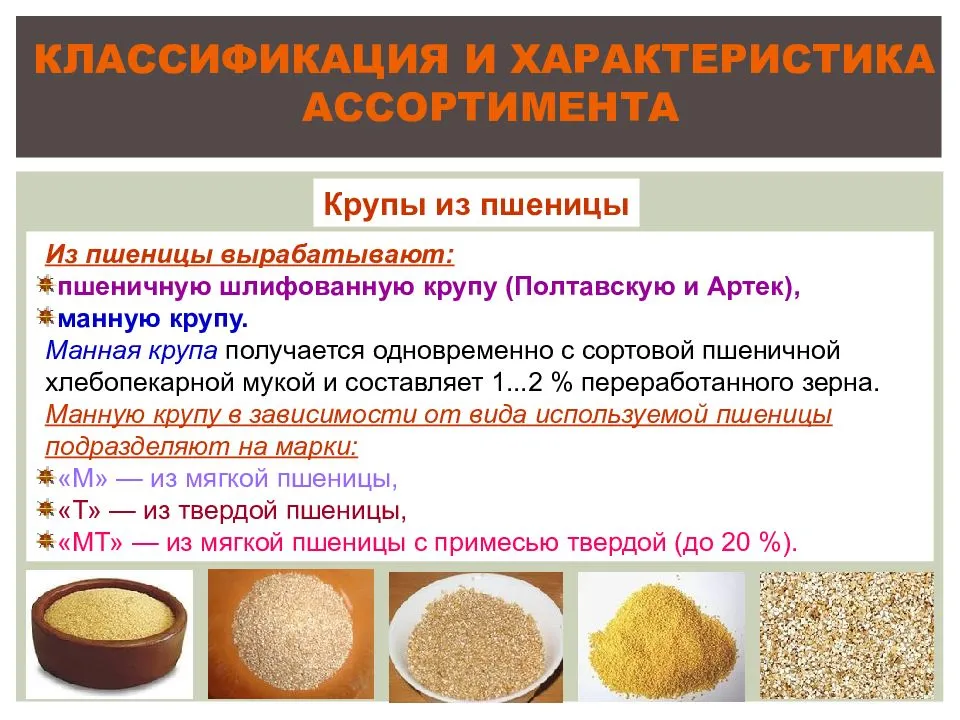 КЛАССИФИКАЦИЯ И ХАРАКТЕРИСТИКА АССОРТИМЕНТА

Крупы из пшеницы

Из пшеницы вырабатывают:
пшеничную шлифованную крупу (Полтавскую и Артек),
манную крупу.
Манная крупа получается одновременно с сортовой пшеничной хлебопекарной мукой и составляет 1...2 % переработанного зерна.
Манную крупу в зависимости от вида используемой пшеницы подразделяют на марки:
«М» — из мягкой пшеницы,
«Т» — из твердой пшеницы,
«МТ» — из мягкой пшеницы с примесью твердой (до 20 %).